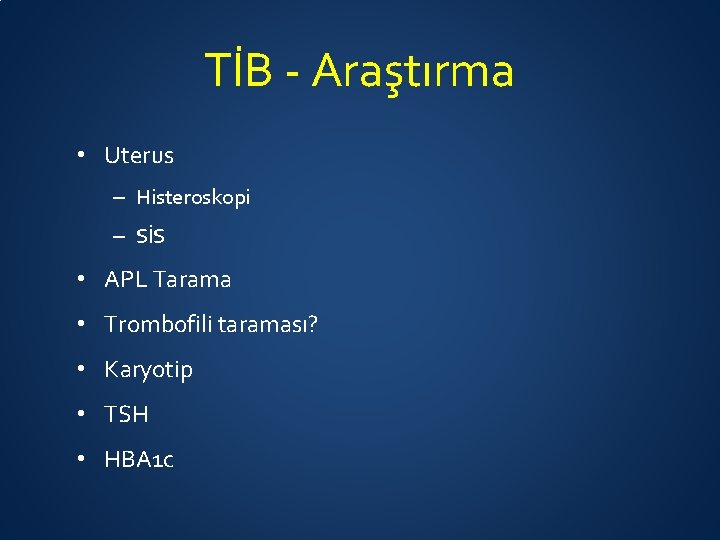 TİB - Araştırma

• Uterus
– Histeroskopi
– sis
• APL Tarama
• Trombofili taraması?
• Karyotip
• TSH
• HBA1c